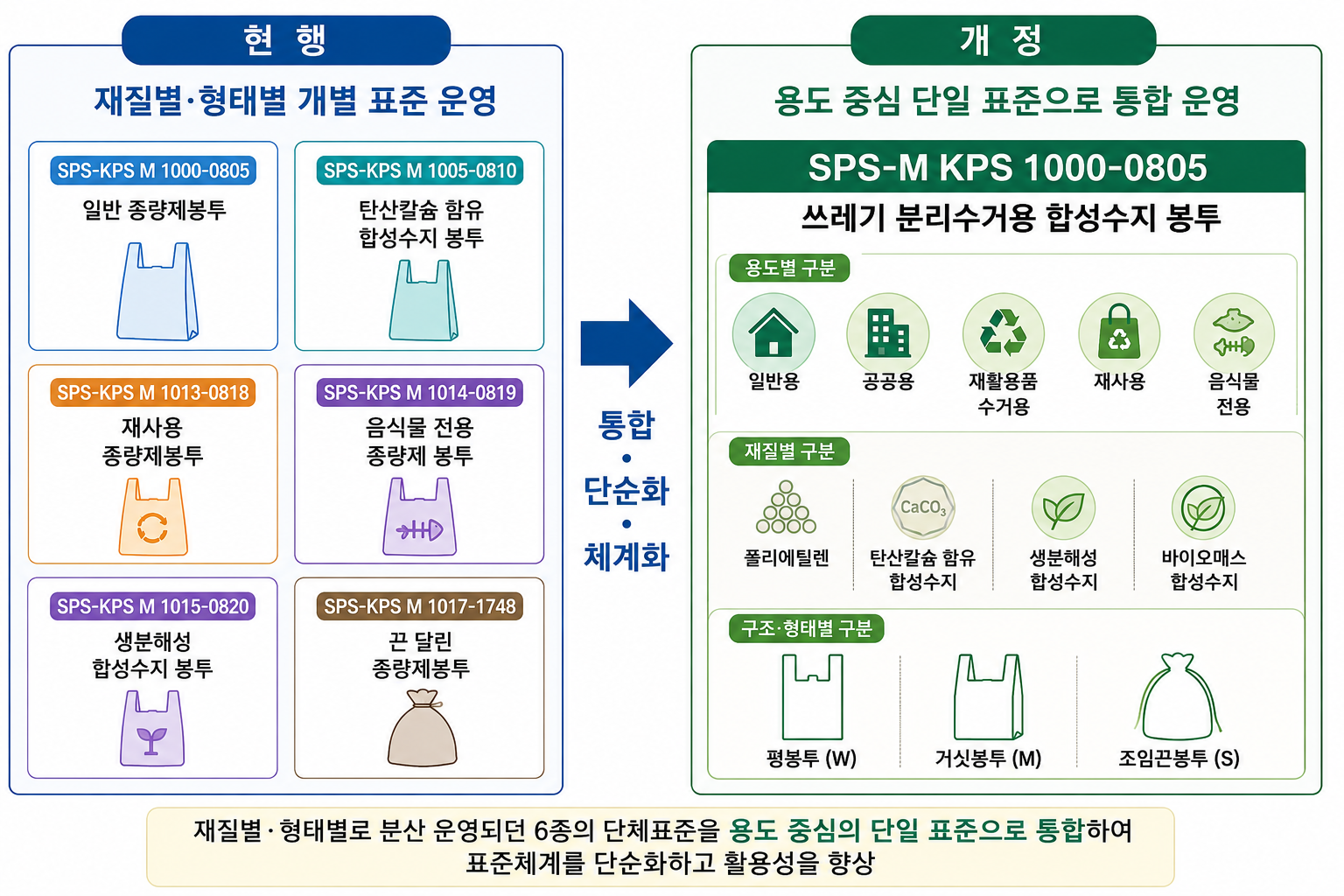 현 행

재질별·형태별 개별 표준 운영

SPS-KPS M 1000-0805
일반 종량제봉투

SPS-KPS M 1005-0810
탄산칼슘 함유 합성수지 봉투

SPS-KPS M 1013-0818
재사용 종량제봉투

SPS-KPS M 1014-0819
음식물 전용 종량제 봉투

SPS-KPS M 1015-0820
생분해성 합성수지 봉투

SPS-KPS M 1017-1748
끈 달린 종량제봉투

통합
•
단순화
•
체계화

개 정

용도 중심 단일 표준으로 통합 운영

SPS-M KPS 1000-0805
쓰레기 분리수거용 합성수지 봉투

용도별 구분
일반용
공공용
재활용품 수거용
재사용
음식물 전용

재질별 구분
폴리에틸렌
$CaCO_3$
탄산칼슘 함유 합성수지
생분해성 합성수지
바이오매스 합성수지

구조·형태별 구분
평봉투 (W)
거싯봉투 (M)
조임끈봉투 (S)

재질별·형태별로 분산 운영되던 6종의 단체표준을 용도 중심의 단일 표준으로 통합하여 표준체계를 단순화하고 활용성을 향상